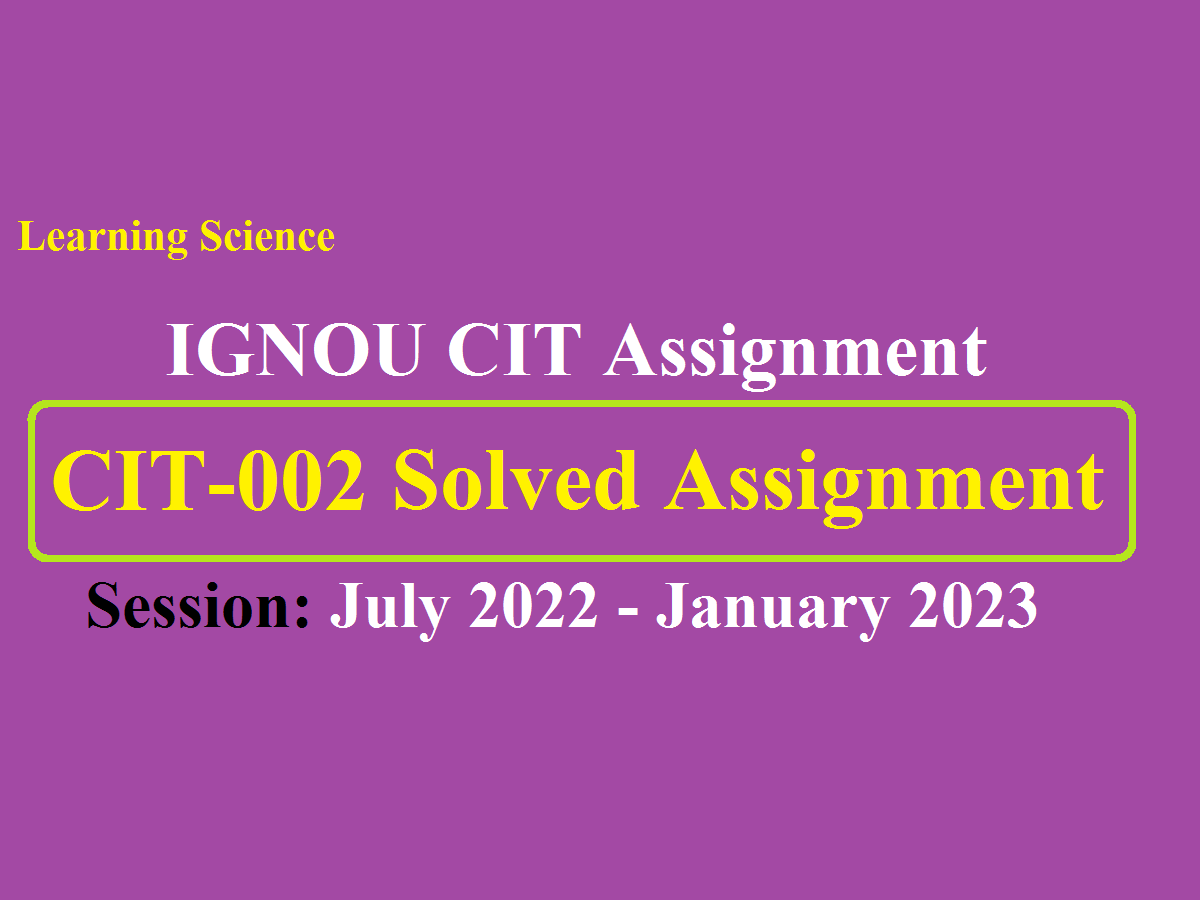 Learning Science

IGNOU CIT Assignment

CIT-002 Solved Assignment

Session: July 2022 - January 2023